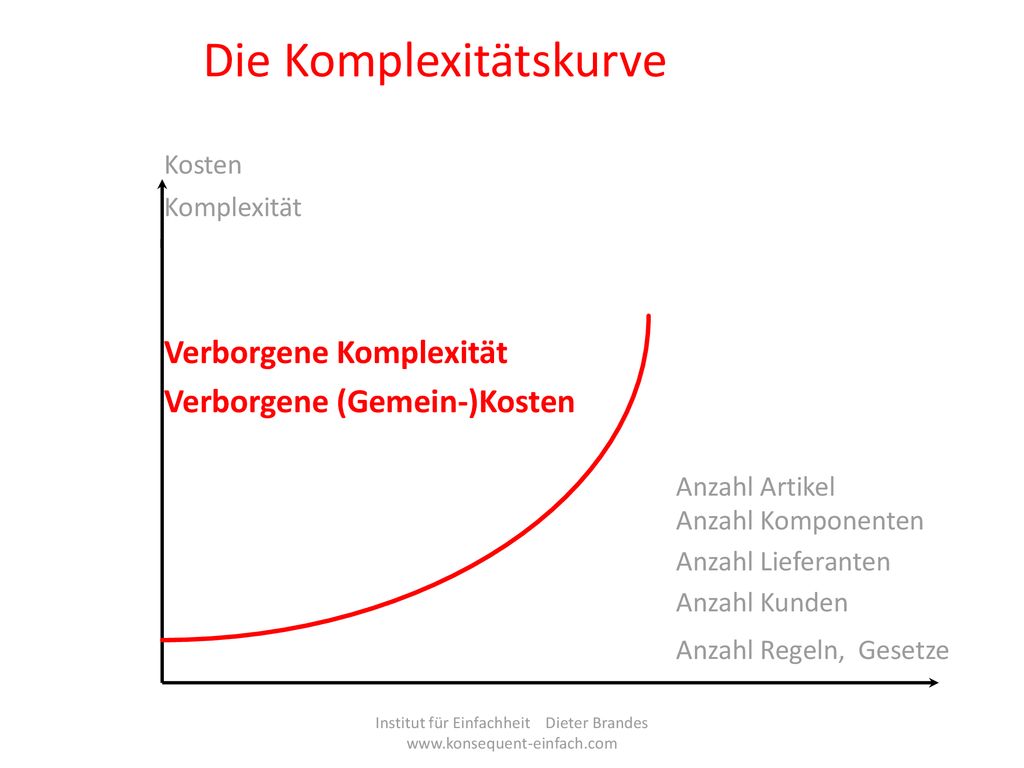 Die Komplexitätskurve

Kosten
Komplexität

Verborgene Komplexität
Verborgene (Gemein-)Kosten

Anzahl Artikel
Anzahl Komponenten
Anzahl Lieferanten
Anzahl Kunden
Anzahl Regeln, Gesetze

Institut für Einfachheit Dieter Brandes
www.konsequent-einfach.com